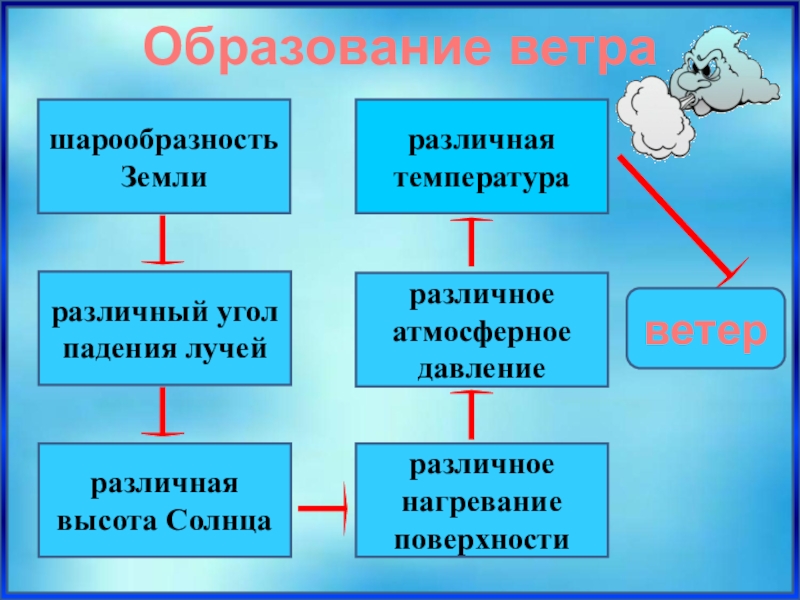 Образование ветра

шарообразность Земли

различный угол падения лучей

различная высота Солнца

различное нагревание поверхности

различное атмосферное давление

различная температура

ветер